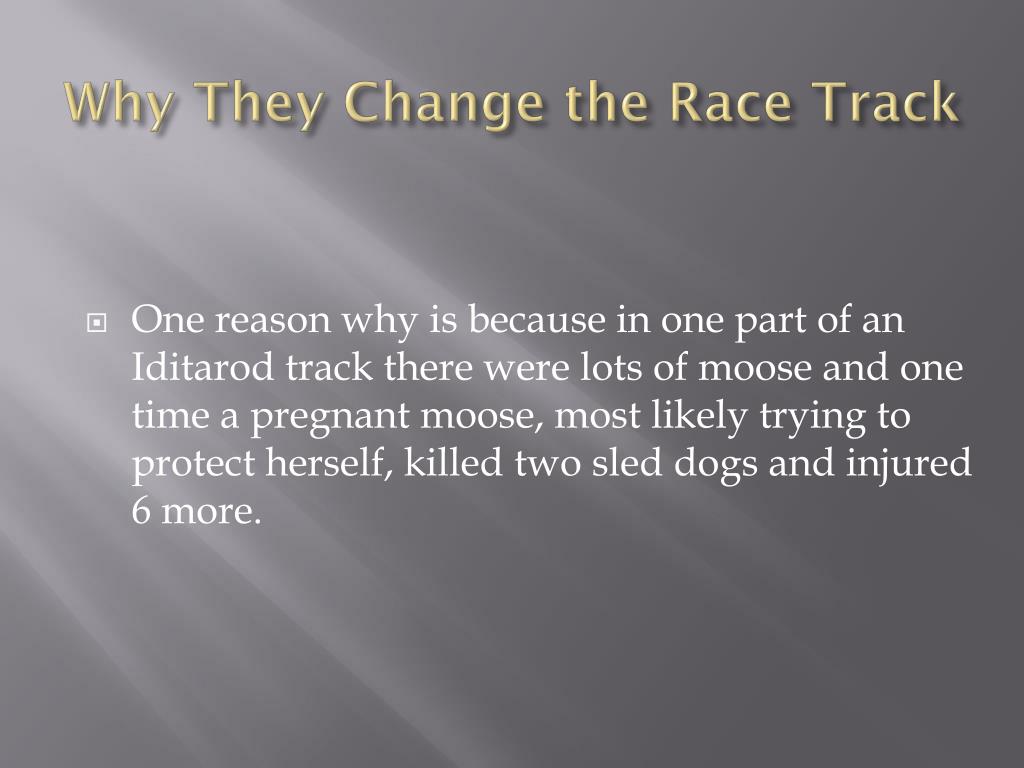 Why They Change the Race Track

One reason why is because in one part of an Iditarod track there were lots of moose and one time a pregnant moose, most likely trying to protect herself, killed two sled dogs and injured 6 more.